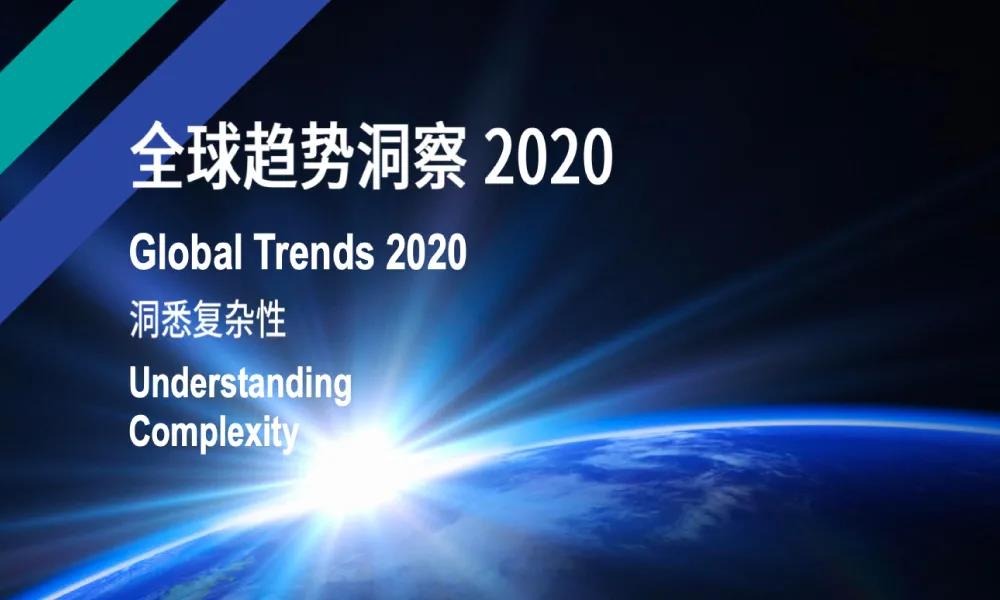 全球趋势洞察 2020

Global Trends 2020

洞悉复杂性

Understanding Complexity